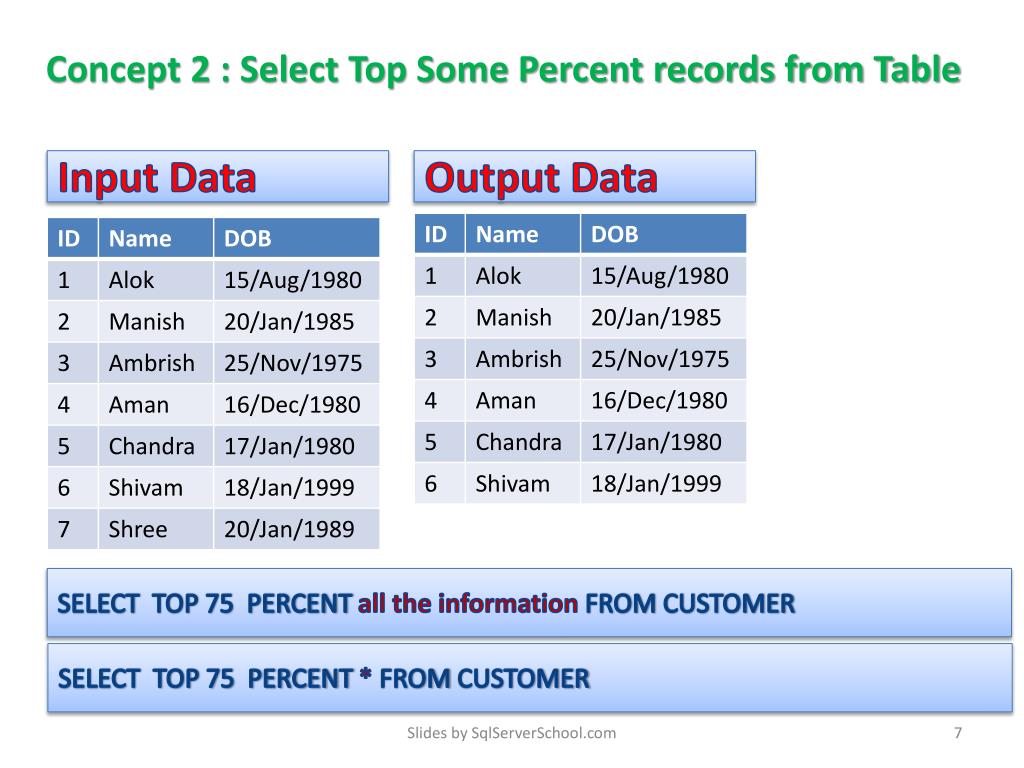 Concept 2 : Select Top Some Percent records from Table

Input Data

| ID | Name | DOB |
|---|---|---|
| 1 | Alok | 15/Aug/1980 |
| 2 | Manish | 20/Jan/1985 |
| 3 | Ambrish | 25/Nov/1975 |
| 4 | Aman | 16/Dec/1980 |
| 5 | Chandra | 17/Jan/1980 |
| 6 | Shivam | 18/Jan/1999 |
| 7 | Shree | 20/Jan/1989 |

Output Data

| ID | Name | DOB |
|---|---|---|
| 1 | Alok | 15/Aug/1980 |
| 2 | Manish | 20/Jan/1985 |
| 3 | Ambrish | 25/Nov/1975 |
| 4 | Aman | 16/Dec/1980 |
| 5 | Chandra | 17/Jan/1980 |
| 6 | Shivam | 18/Jan/1999 |

SELECT TOP 75 PERCENT all the information FROM CUSTOMER

SELECT TOP 75 PERCENT * FROM CUSTOMER

Slides by SqlServerSchool.com

7